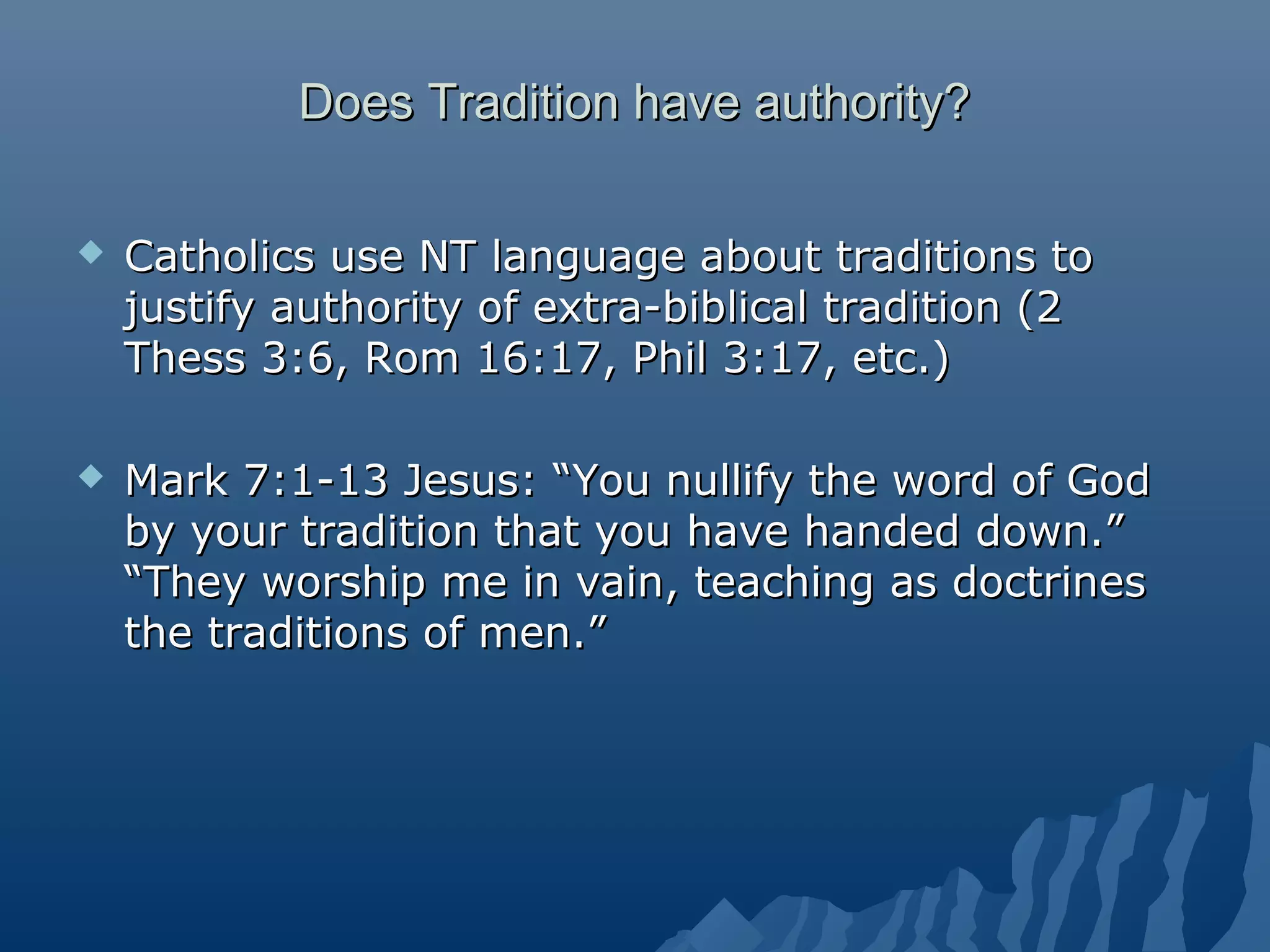 Does Tradition have authority?

◆ Catholics use NT language about traditions to justify authority of extra-biblical tradition (2 Thess 3:6, Rom 16:17, Phil 3:17, etc.)

◆ Mark 7:1-13 Jesus: “You nullify the word of God by your tradition that you have handed down.” “They worship me in vain, teaching as doctrines the traditions of men.”